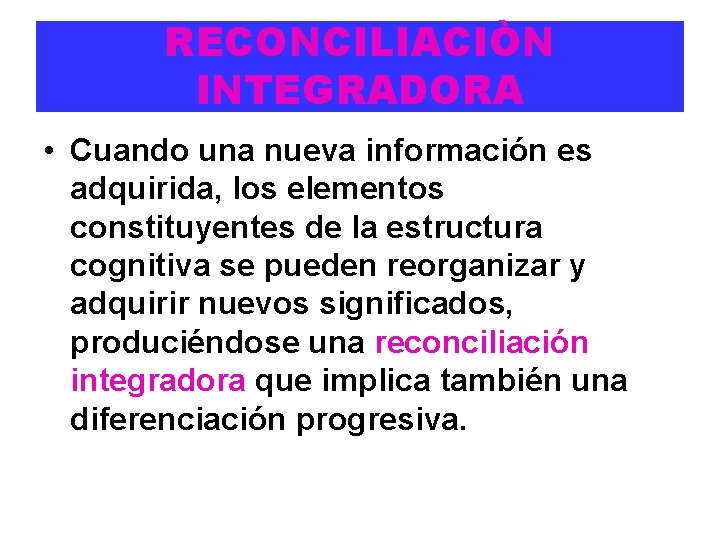 RECONCILIACIÒN INTEGRADORA

• Cuando una nueva información es adquirida, los elementos constituyentes de la estructura cognitiva se pueden reorganizar y adquirir nuevos significados, produciéndose una reconciliación integradora que implica también una diferenciación progresiva.